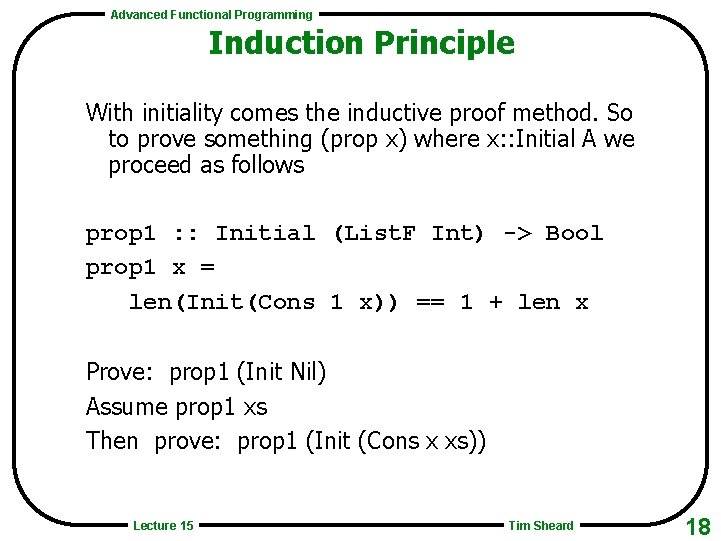 Advanced Functional Programming

Induction Principle

With initiality comes the inductive proof method. So to prove something (prop x) where x::Initial A we proceed as follows

prop1 :: Initial (ListF Int) -> Bool
prop1 x =
   len(Init(Cons 1 x)) == 1 + len x

Prove: prop1 (Init Nil)
Assume prop1 xs
Then prove: prop1 (Init (Cons x xs))

Lecture 15

Tim Sheard

18